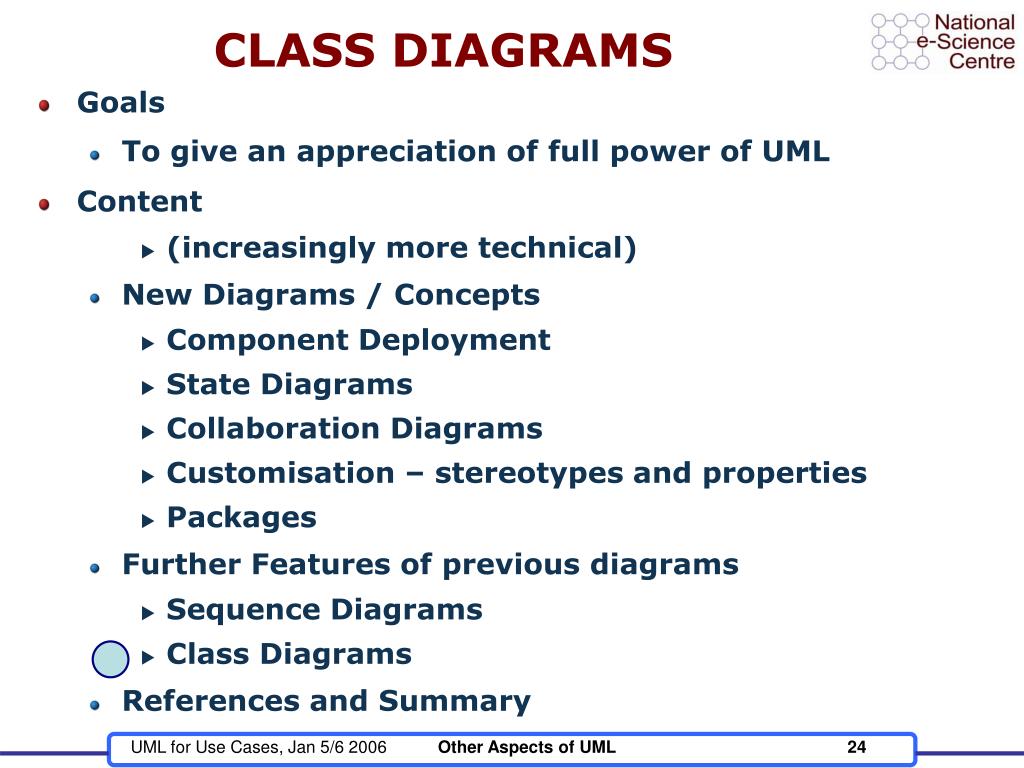 CLASS DIAGRAMS

National e-Science Centre

Goals

To give an appreciation of full power of UML

Content

(increasingly more technical)

New Diagrams / Concepts

Component Deployment

State Diagrams

Collaboration Diagrams

Customisation – stereotypes and properties

Packages

Further Features of previous diagrams

Sequence Diagrams

Class Diagrams

References and Summary

UML for Use Cases, Jan 5/6 2006 Other Aspects of UML 24